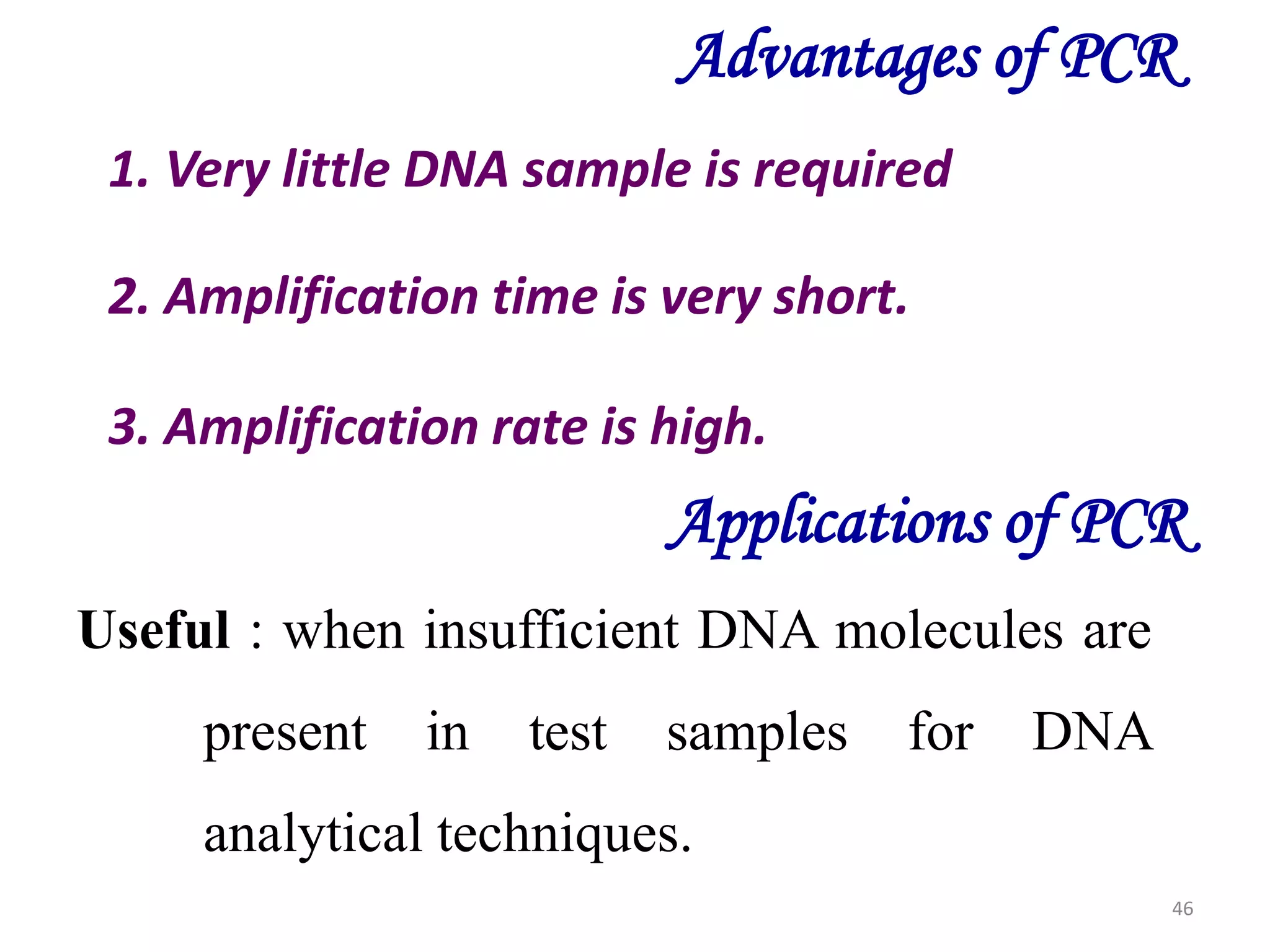 Advantages of PCR

1. Very little DNA sample is required

2. Amplification time is very short.

3. Amplification rate is high.

Applications of PCR

Useful : when insufficient DNA molecules are present in test samples for DNA analytical techniques.

46